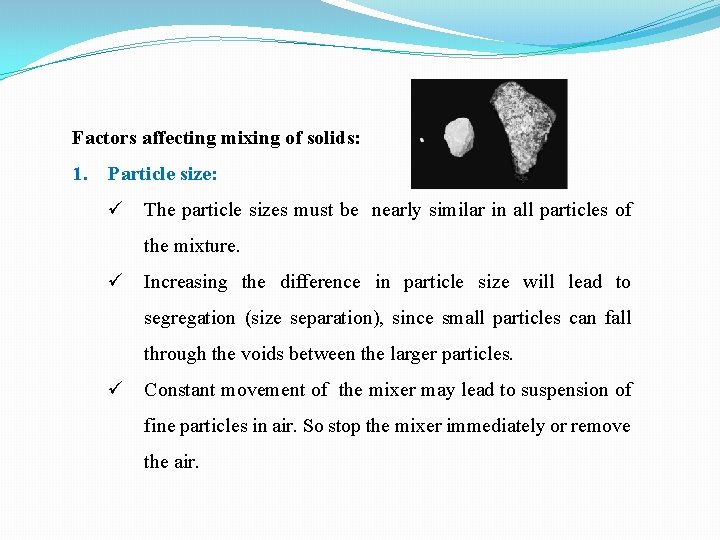 Factors affecting mixing of solids:

1. Particle size:

✓ The particle sizes must be nearly similar in all particles of the mixture.

✓ Increasing the difference in particle size will lead to segregation (size separation), since small particles can fall through the voids between the larger particles.

✓ Constant movement of the mixer may lead to suspension of fine particles in air. So stop the mixer immediately or remove the air.